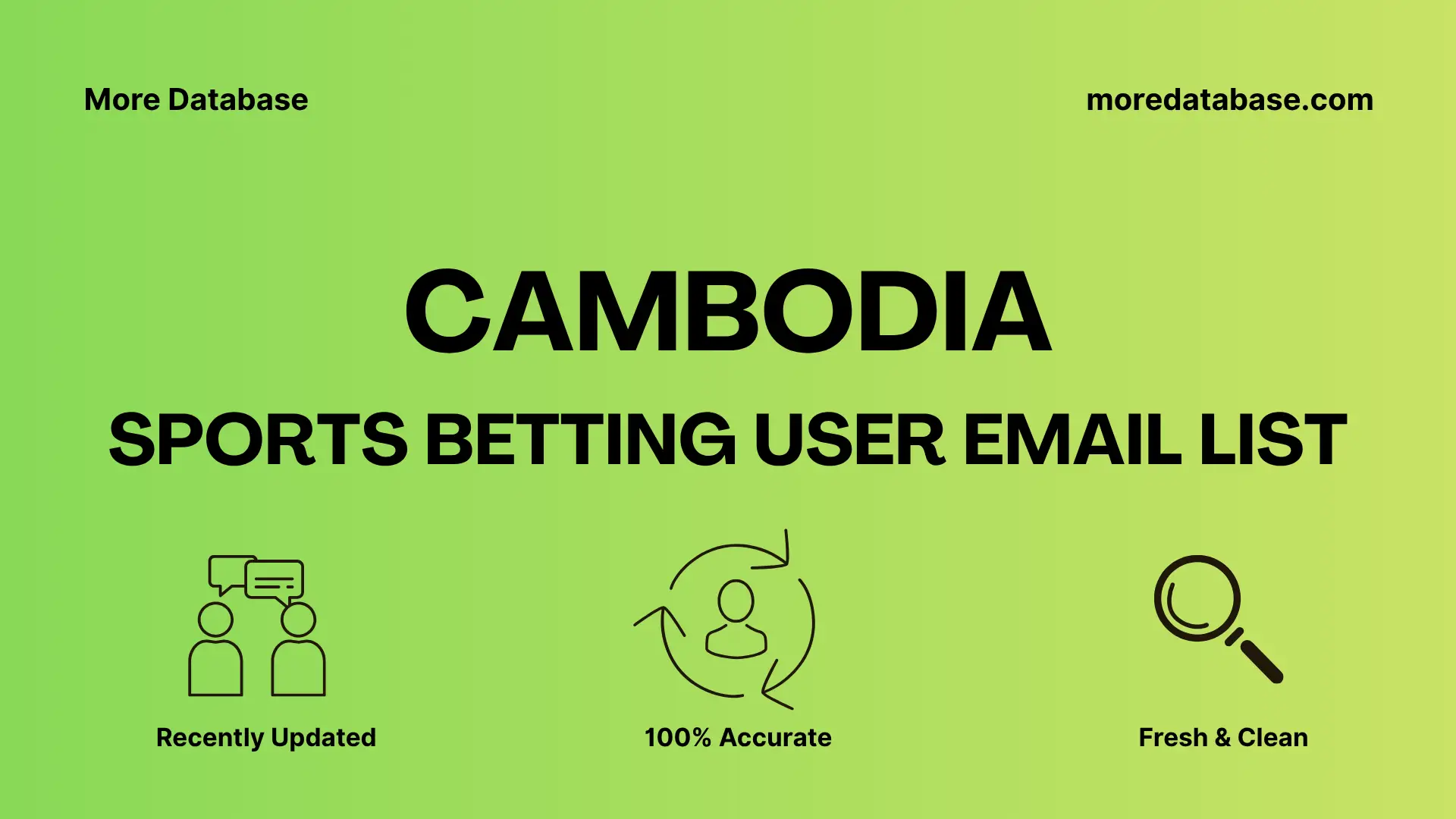 More Database

moredatabase.com

CAMBODIA

SPORTS BETTING USER EMAIL LIST

Recently Updated

100% Accurate

Fresh & Clean